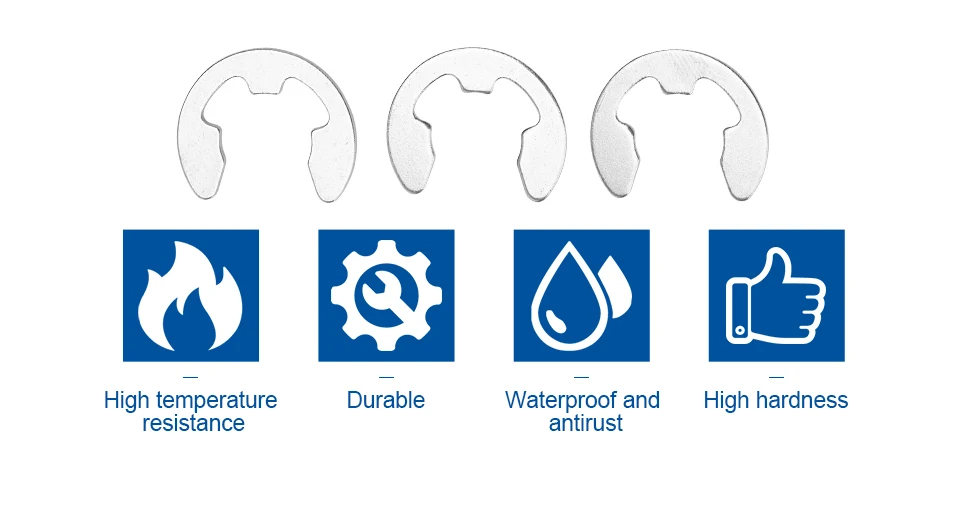 High temperature resistance

Durable

Waterproof and antirust

High hardness